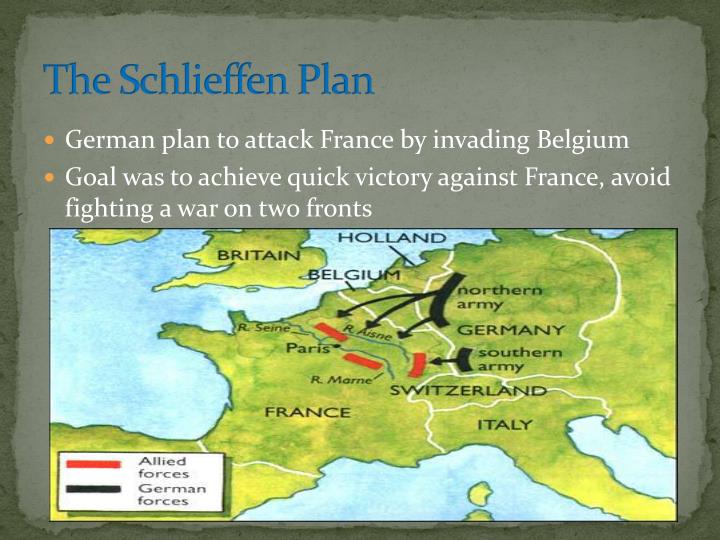 The Schlieffen Plan

German plan to attack France by invading Belgium

Goal was to achieve quick victory against France, avoid fighting a war on two fronts

HOLLAND
BRITAIN
BELGIUM
northern army
R. Seine
R. Aisne
GERMANY
Paris
southern army
R. Marne
SWITZERLAND
FRANCE
ITALY
Allied forces
German forces